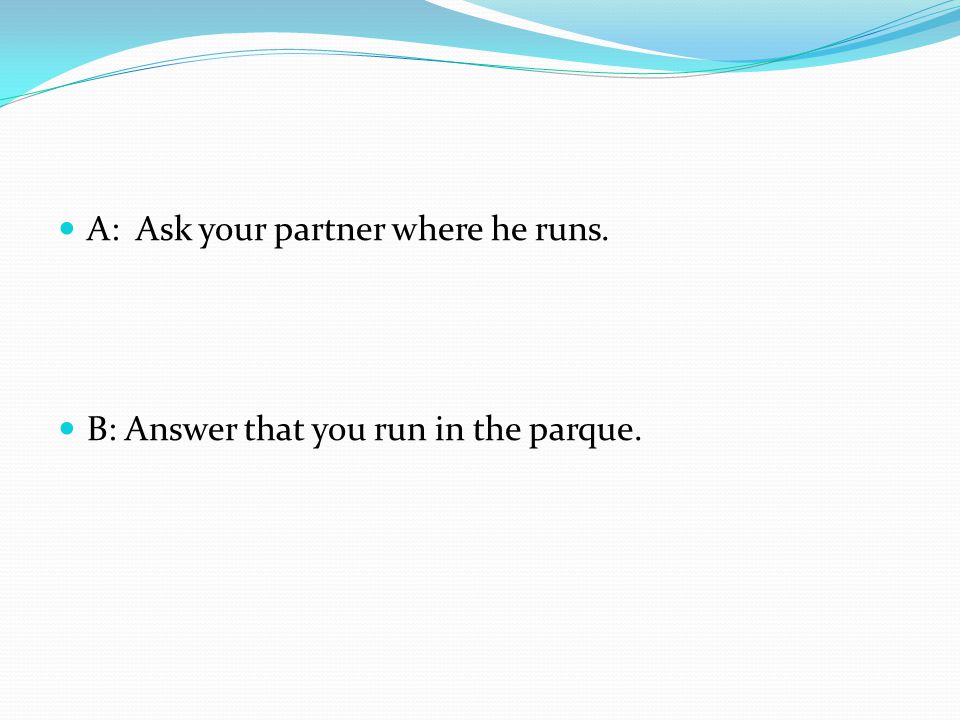 A: Ask your partner where he runs.

B: Answer that you run in the parque.